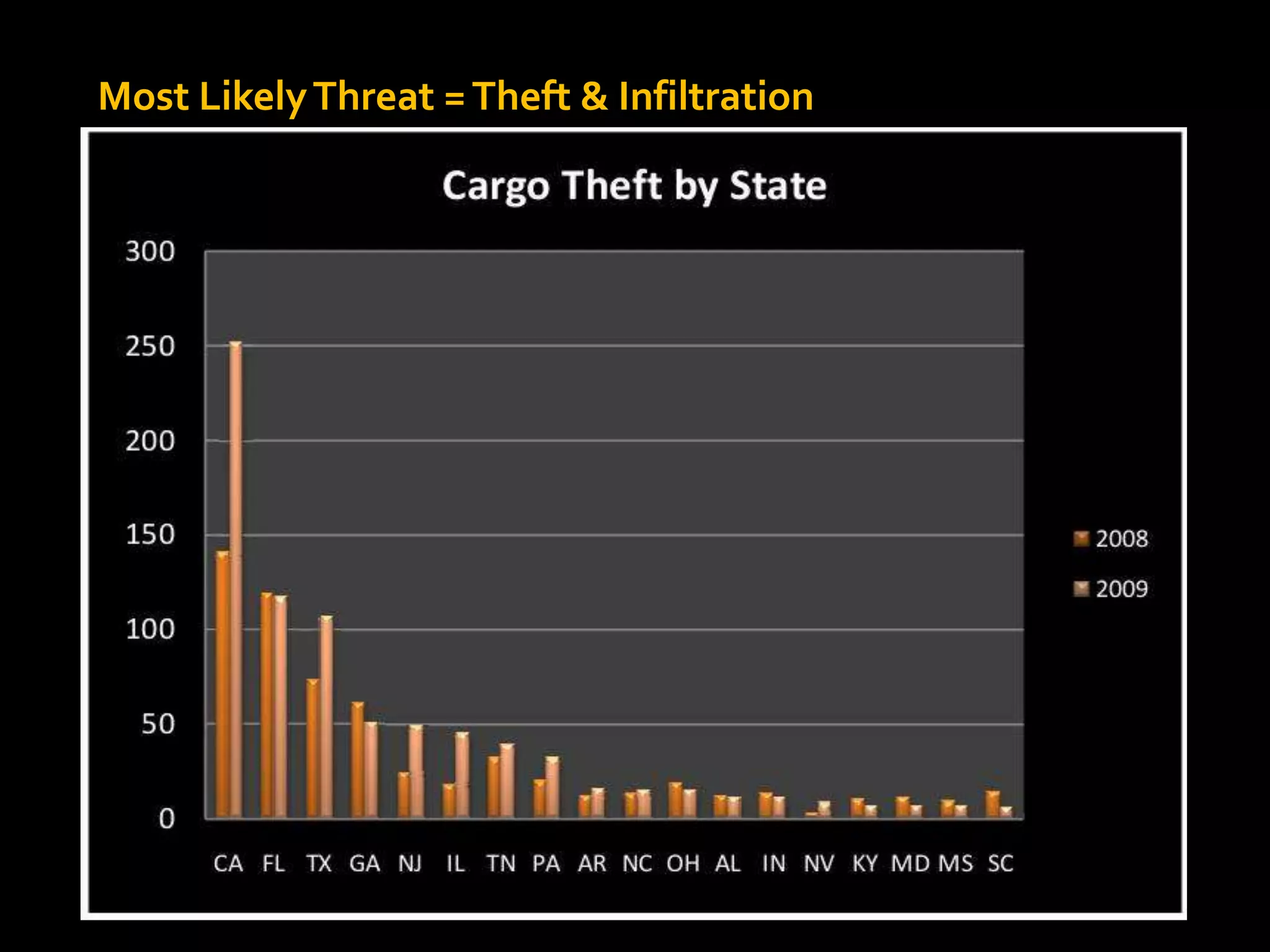 Most Likely Threat = Theft & Infiltration

Cargo Theft by State

300
250
200
150
100
50
0

CA FL TX GA NJ IL TN PA AR NC OH AL IN NV KY MD MS SC

2008
2009